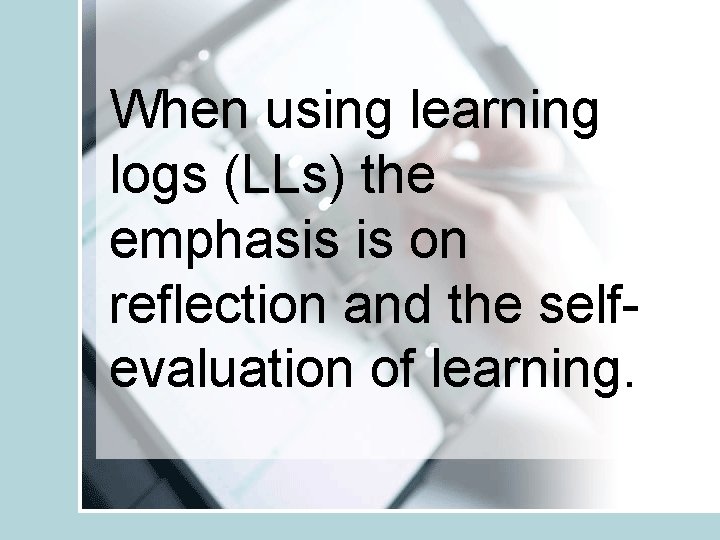 When using learning logs (LLs) the emphasis is on reflection and the self-evaluation of learning.